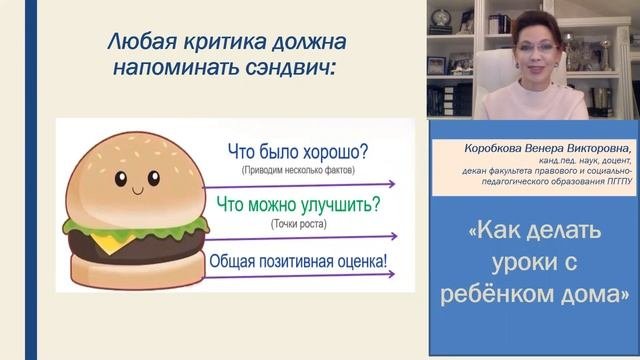 Любая критика должна напоминать сэндвич:

Что было хорошо?
(Приводим несколько фактов)

Что можно улучшить?
(Точки роста)

Общая позитивная оценка!

Коробкова Венера Викторовна,
канд.пед. наук, доцент,
декан факультета правового и социально-педагогического образования ПГГПУ

«Как делать уроки с ребёнком дома»